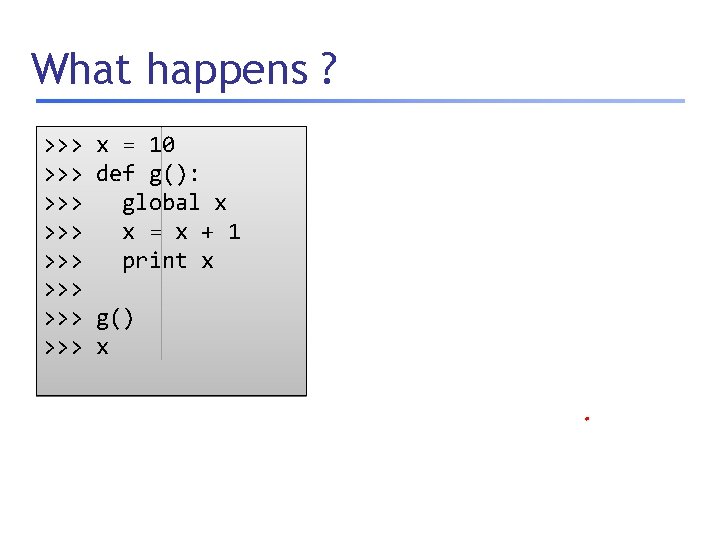 What happens ?

>>> x = 10
>>> def g():
>>>   global x
>>>   x = x + 1
>>>   print x
>>>
>>> g()
>>> x